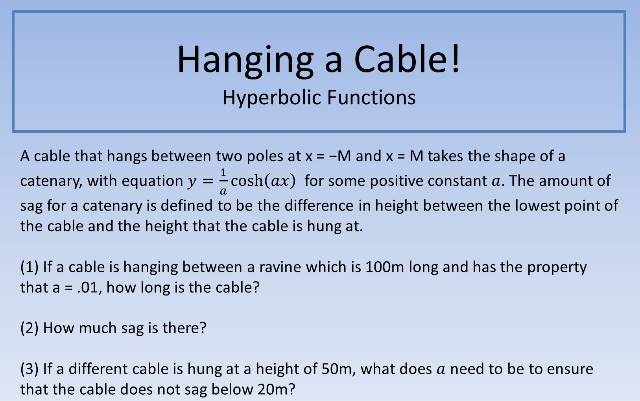 Hanging a Cable!
Hyperbolic Functions

A cable that hangs between two poles at x = −M and x = M takes the shape of a catenary, with equation $y = \frac{1}{a}\cosh(ax)$ for some positive constant $a$. The amount of sag for a catenary is defined to be the difference in height between the lowest point of the cable and the height that the cable is hung at.

(1) If a cable is hanging between a ravine which is 100m long and has the property that a = .01, how long is the cable?

(2) How much sag is there?

(3) If a different cable is hung at a height of 50m, what does $a$ need to be to ensure that the cable does not sag below 20m?